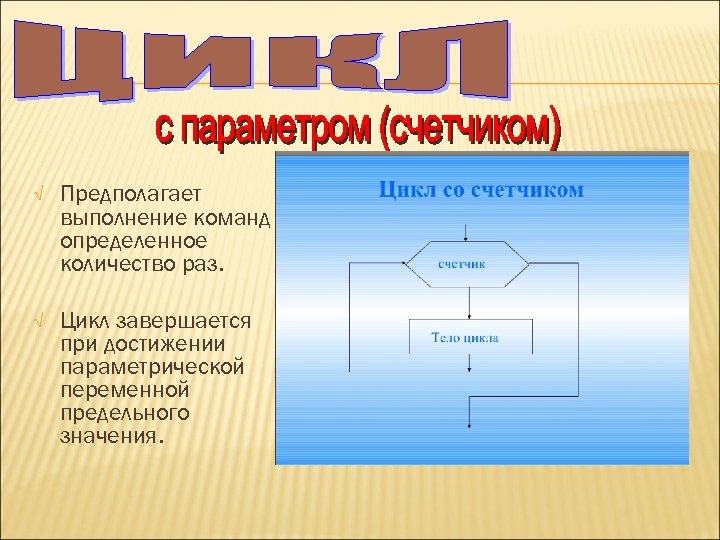 ЦИКЛ

с параметром (счетчиком)

√ Предполагает выполнение команд определенное количество раз.

√ Цикл завершается при достижении параметрической переменной предельного значения.

Цикл со счетчиком

счетчик

Тело цикла